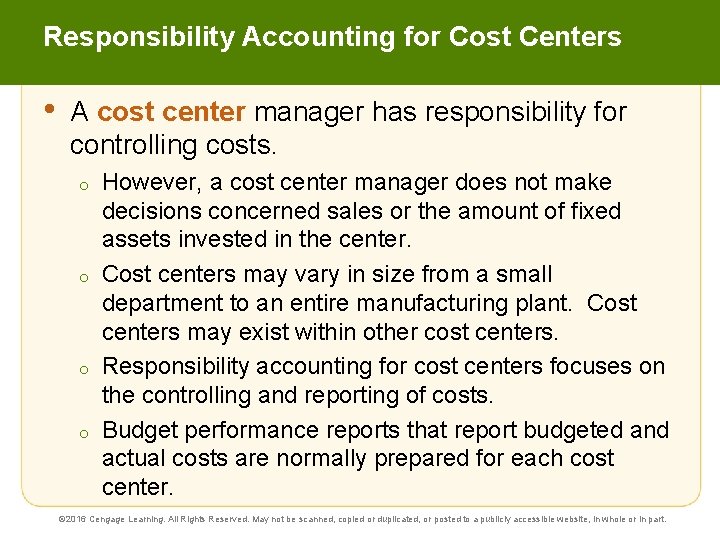 Responsibility Accounting for Cost Centers

• A cost center manager has responsibility for controlling costs.

o However, a cost center manager does not make decisions concerned sales or the amount of fixed assets invested in the center.

o Cost centers may vary in size from a small department to an entire manufacturing plant. Cost centers may exist within other cost centers.

o Responsibility accounting for cost centers focuses on the controlling and reporting of costs.

o Budget performance reports that report budgeted and actual costs are normally prepared for each cost center.

©2016 Cengage Learning. All Rights Reserved. May not be scanned, copied or duplicated, or posted to a publicly accessible website, in whole or in part.